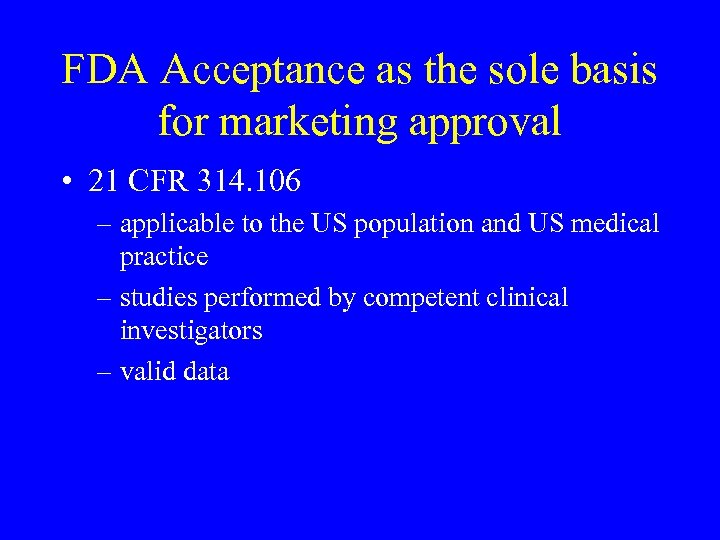 FDA Acceptance as the sole basis for marketing approval

• 21 CFR 314.106
– applicable to the US population and US medical practice
– studies performed by competent clinical investigators
– valid data